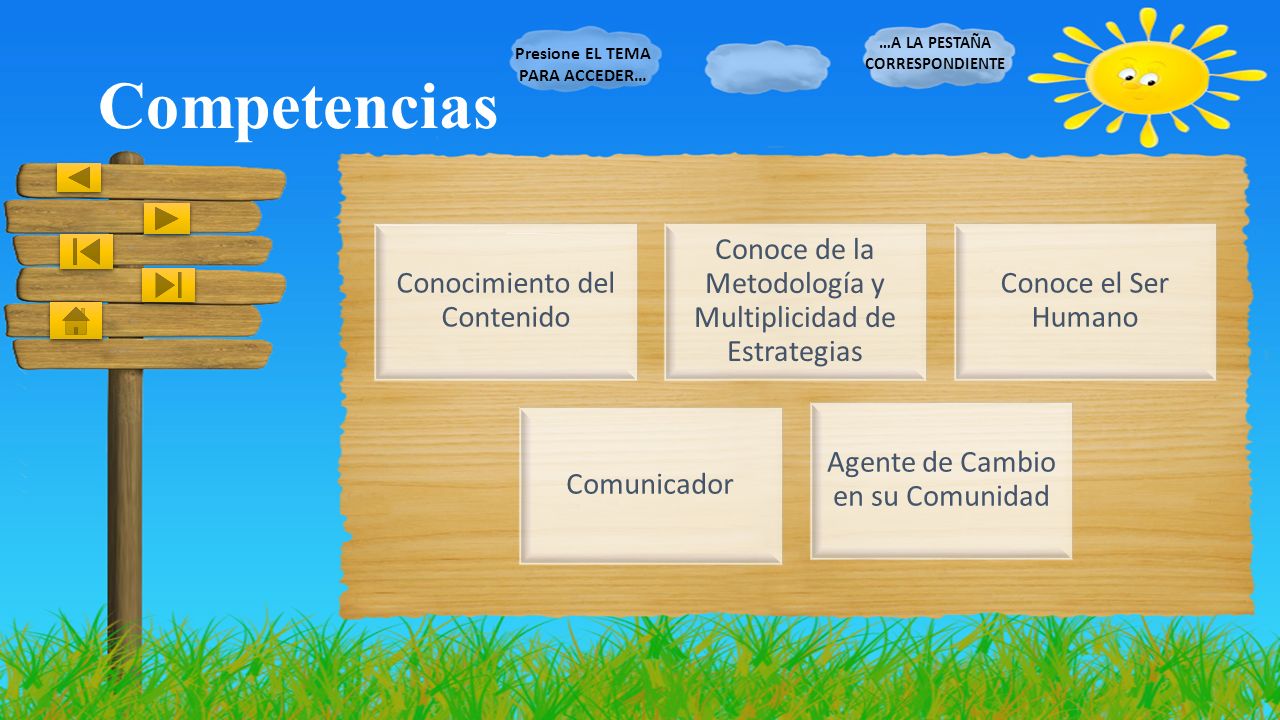 Presione EL TEMA PARA ACCEDER…

…A LA PESTAÑA CORRESPONDIENTE

Competencias

Conocimiento del Contenido

Conoce de la Metodología y Multiplicidad de Estrategias

Conoce el Ser Humano

Comunicador

Agente de Cambio en su Comunidad